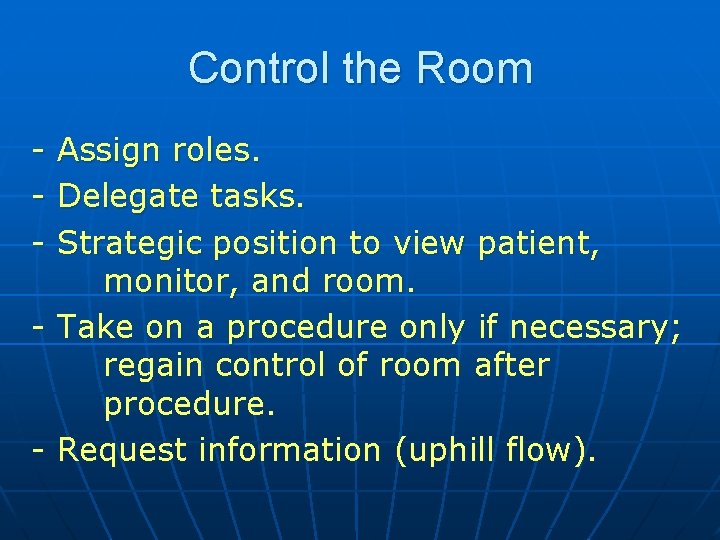 Control the Room

- Assign roles.
- Delegate tasks.
- Strategic position to view patient, monitor, and room.
- Take on a procedure only if necessary; regain control of room after procedure.
- Request information (uphill flow).